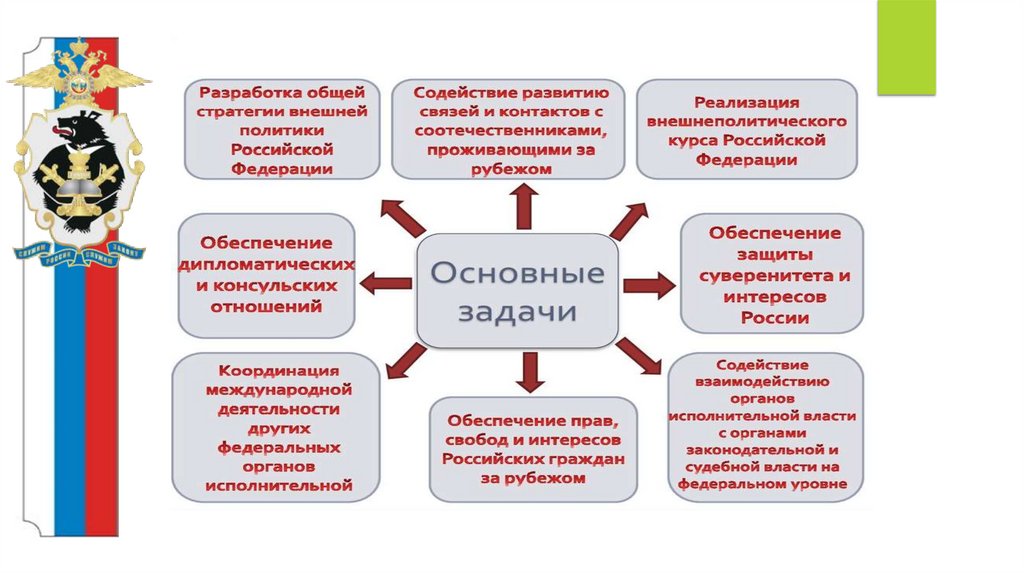 Разработка общей стратегии внешней политики Российской Федерации

Содействие развитию связей и контактов с соотечественниками, проживающими за рубежом

Реализация внешнеполитического курса Российской Федерации

Обеспечение дипломатических и консульских отношений

Основные задачи

Обеспечение защиты суверенитета и интересов России

Координация международной деятельности других федеральных органов исполнительной

Обеспечение прав, свобод и интересов Российских граждан за рубежом

Содействие взаимодействию органов исполнительной власти с органами законодательной и судебной власти на федеральном уровне

СЛУЖИМ РОССИИ СЛУЖИМ ЗАКОНУ